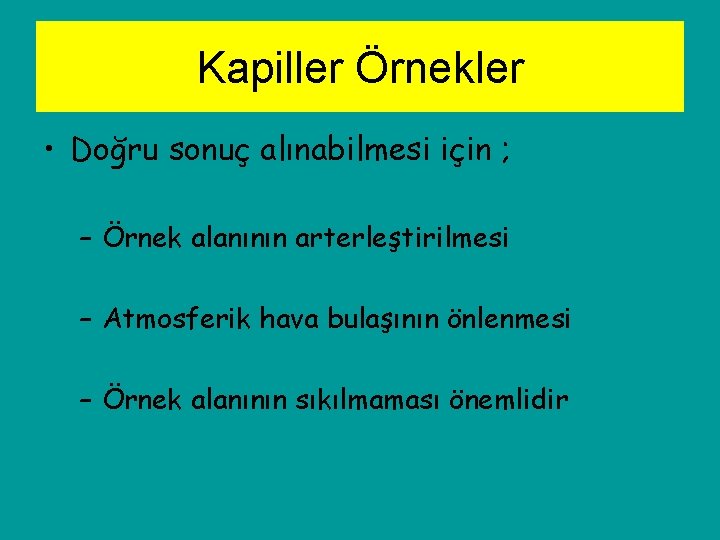 Kapiller Örnekler

• Doğru sonuç alınabilmesi için ;

– Örnek alanının arterleştirilmesi

– Atmosferik hava bulaşının önlenmesi

– Örnek alanının sıkılmaması önemlidir